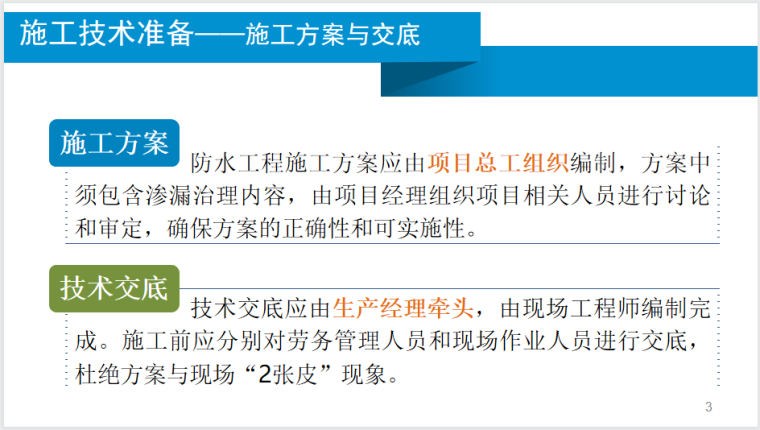 施工技术准备——施工方案与交底

施工方案

防水工程施工方案应由项目总工组织编制，方案中须包含渗漏治理内容，由项目经理组织项目相关人员进行讨论和审定，确保方案的正确性和可实施性。

技术交底

技术交底应由生产经理牵头，由现场工程师编制完成。施工前应分别对劳务管理人员和现场作业人员进行交底，杜绝方案与现场“2张皮”现象。

3